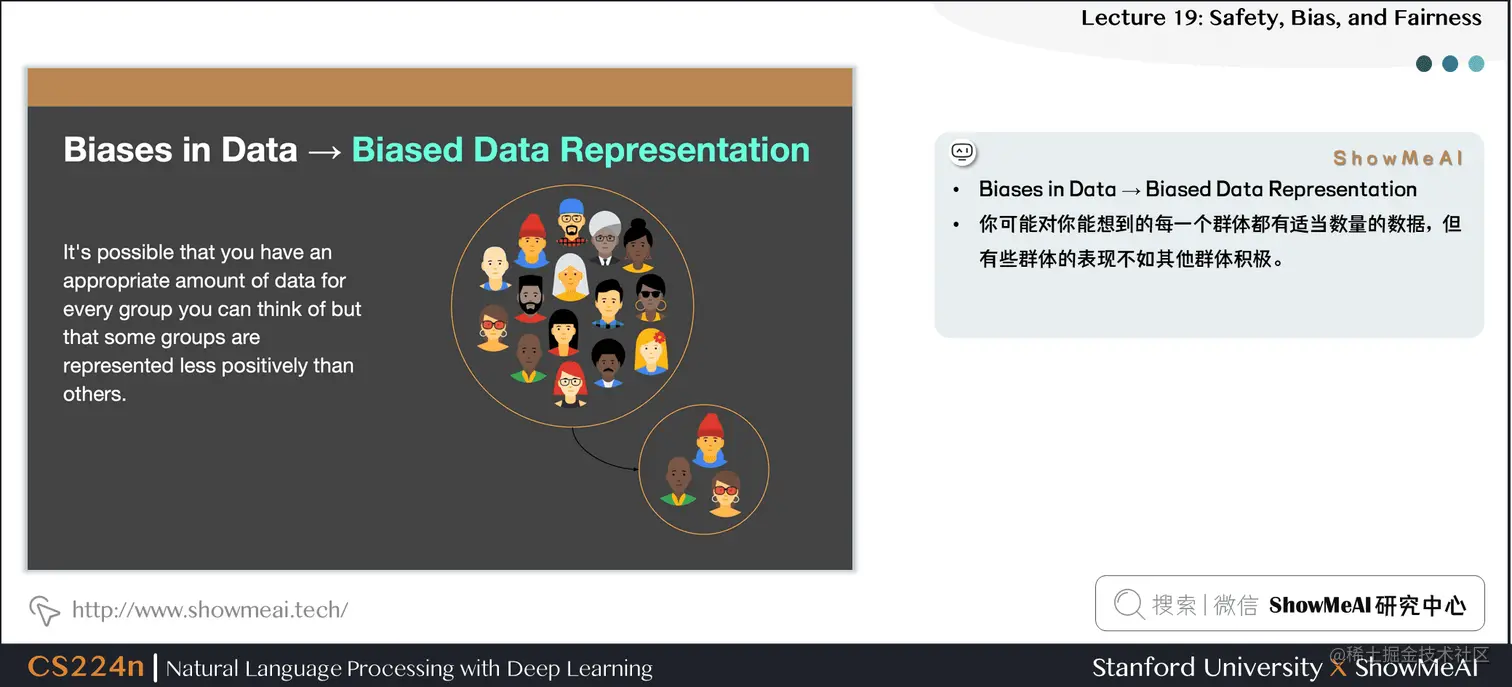 Lecture 19: Safety, Bias, and Fairness

Biases in Data → Biased Data Representation

It's possible that you have an appropriate amount of data for every group you can think of but that some groups are represented less positively than others.

ShowMeAI

• Biases in Data → Biased Data Representation
• 你可能对你能想到的每一个群体都有适当数量的数据，但有些群体的表现不如其他群体积极。

http://www.showmeai.tech/

搜索 | 微信 ShowMeAI 研究中心

CS224n | Natural Language Processing with Deep Learning

Stanford University X ShowMeAI

@稀土掘金技术社区